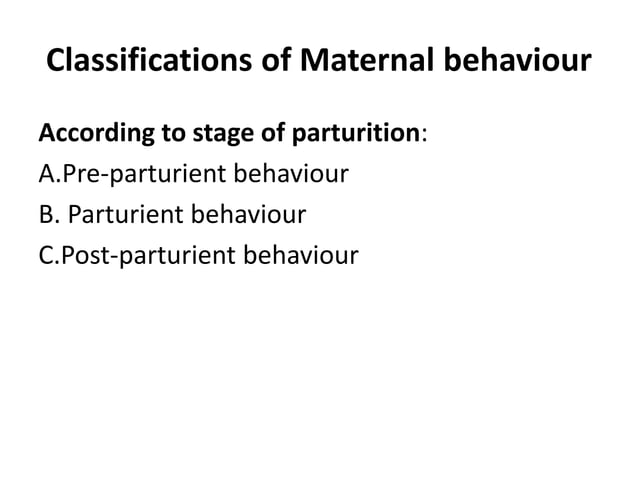 Classifications of Maternal behaviour

According to stage of parturition:
A.Pre-parturient behaviour
B. Parturient behaviour
C.Post-parturient behaviour